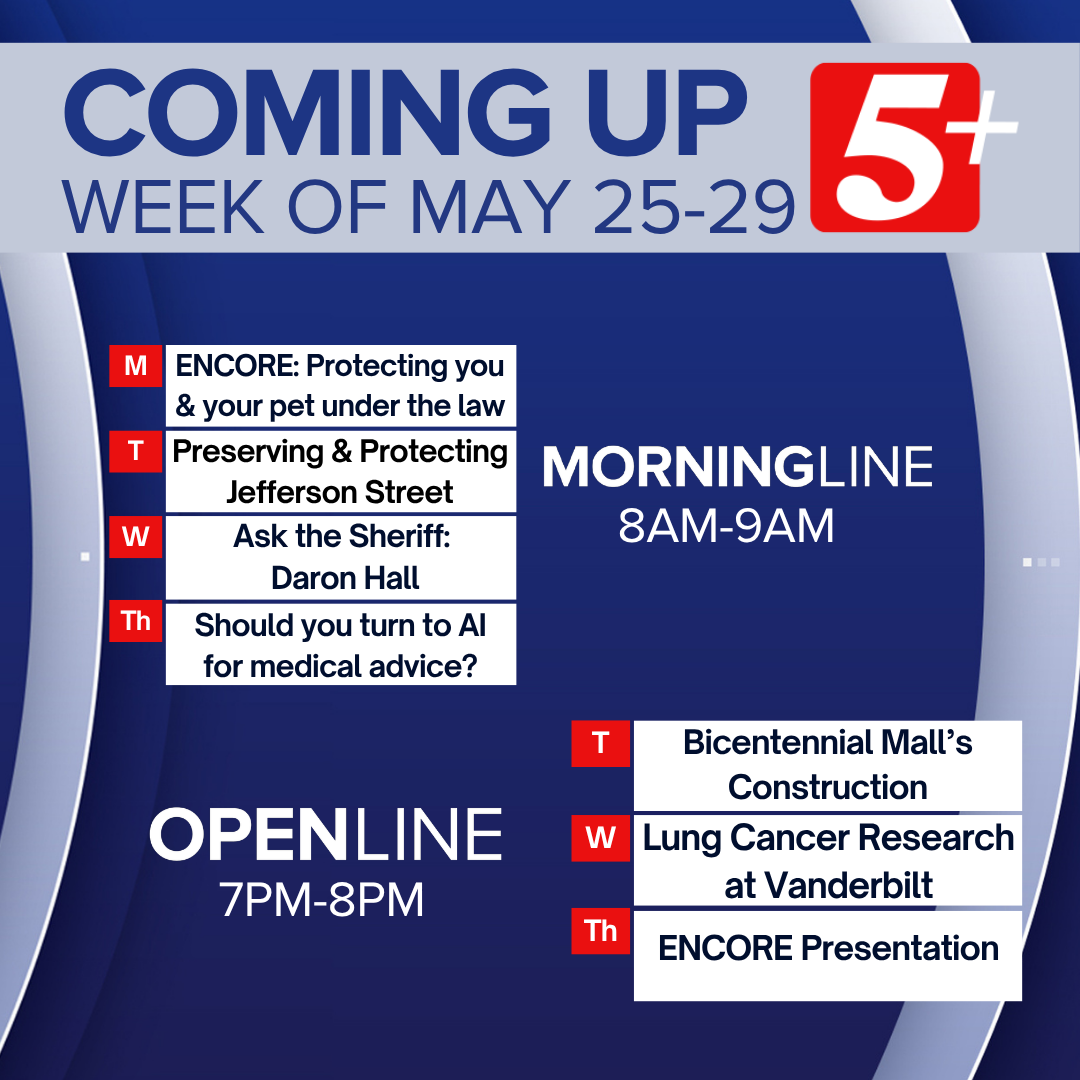 COMING UP
WEEK OF MAY 25-29

5+

M ENCORE: Protecting you & your pet under the law
T Preserving & Protecting Jefferson Street
W Ask the Sheriff: Daron Hall
Th Should you turn to AI for medical advice?

MORNINGLINE
8AM-9AM

OPENLINE
7PM-8PM

T Bicentennial Mall's Construction
W Lung Cancer Research at Vanderbilt
Th ENCORE Presentation